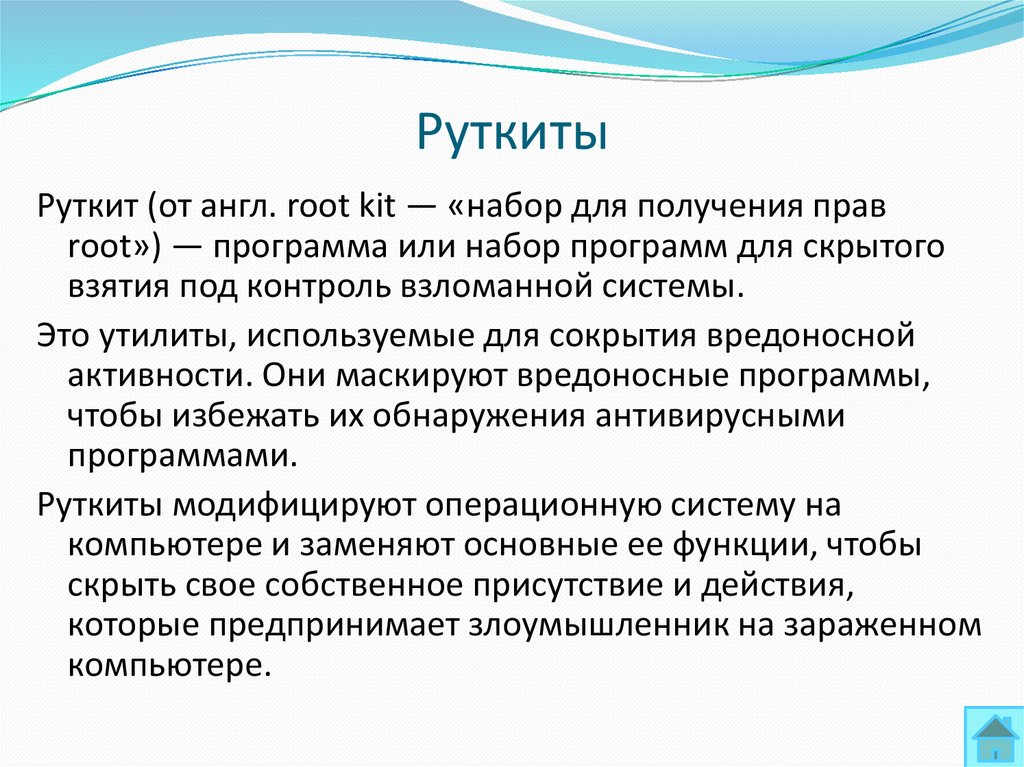 Руткиты

Руткит (от англ. root kit — «набор для получения прав root») — программа или набор программ для скрытого взятия под контроль взломанной системы.

Это утилиты, используемые для сокрытия вредоносной активности. Они маскируют вредоносные программы, чтобы избежать их обнаружения антивирусными программами.

Руткиты модифицируют операционную систему на компьютере и заменяют основные ее функции, чтобы скрыть свое собственное присутствие и действия, которые предпринимает злоумышленник на зараженном компьютере.